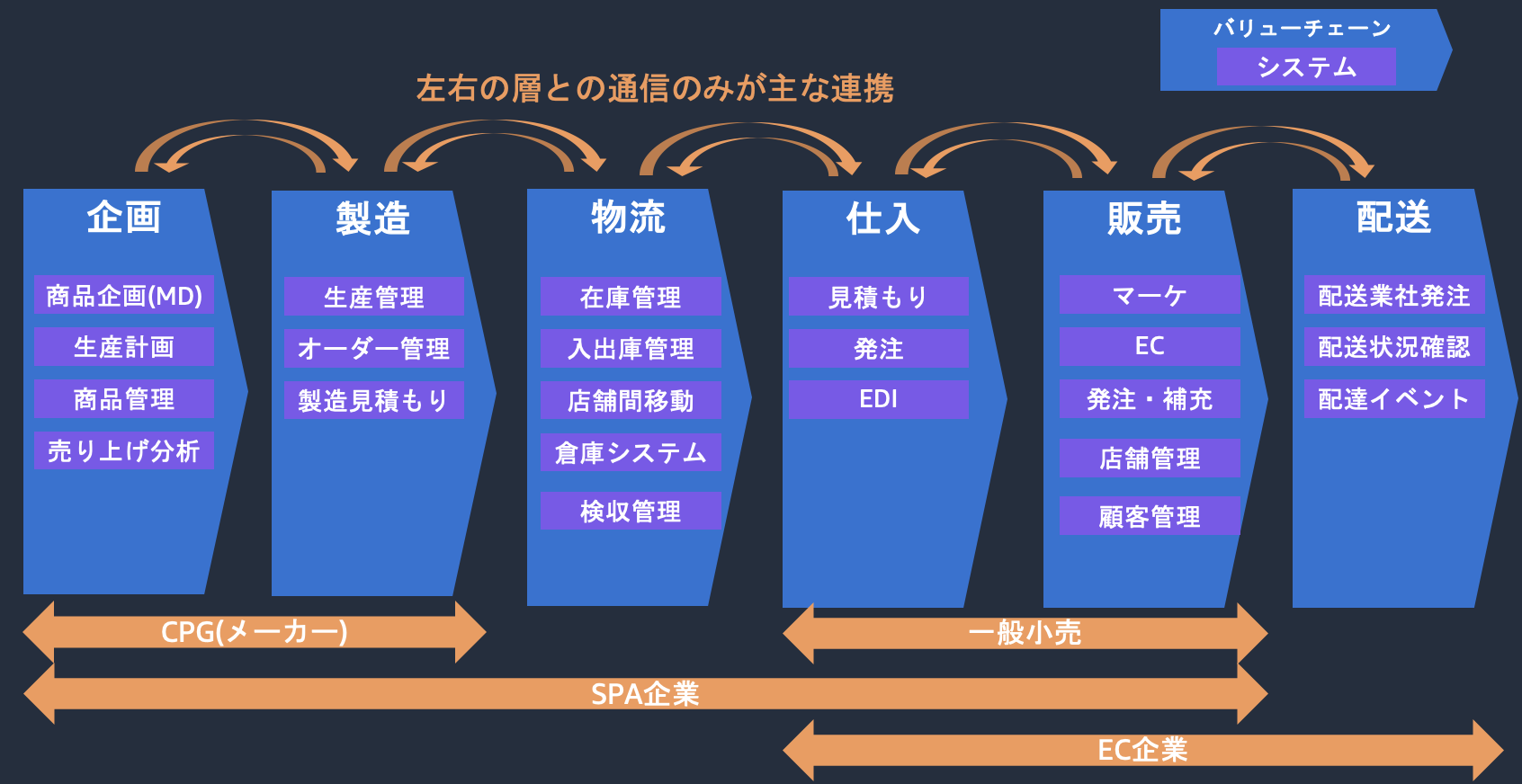 バリューチェーン
システム

左右の層との通信のみが主な連携

企画
商品企画(MD)
生産計画
商品管理
売り上げ分析

製造
生産管理
オーダー管理
製造見積もり

物流
在庫管理
入出庫管理
店舗間移動
倉庫システム
検収管理

仕入
見積もり
発注
EDI

販売
マーケ
EC
発注・補充
店舗管理
顧客管理

配送
配送業社発注
配送状況確認
配達イベント

CPG(メーカー)
一般小売
SPA企業
EC企業